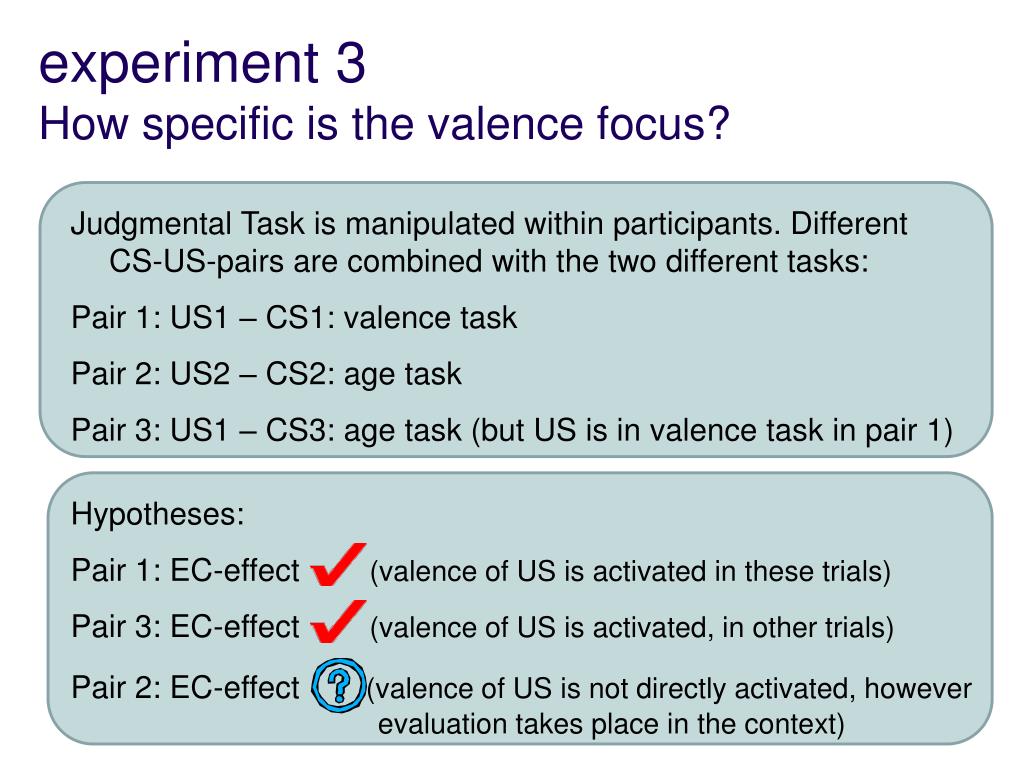 experiment 3
How specific is the valence focus?

Judgmental Task is manipulated within participants. Different CS-US-pairs are combined with the two different tasks:

Pair 1: US1 – CS1: valence task

Pair 2: US2 – CS2: age task

Pair 3: US1 – CS3: age task (but US is in valence task in pair 1)

Hypotheses:

Pair 1: EC-effect (valence of US is activated in these trials)

Pair 3: EC-effect (valence of US is activated, in other trials)

Pair 2: EC-effect ? (valence of US is not directly activated, however evaluation takes place in the context)